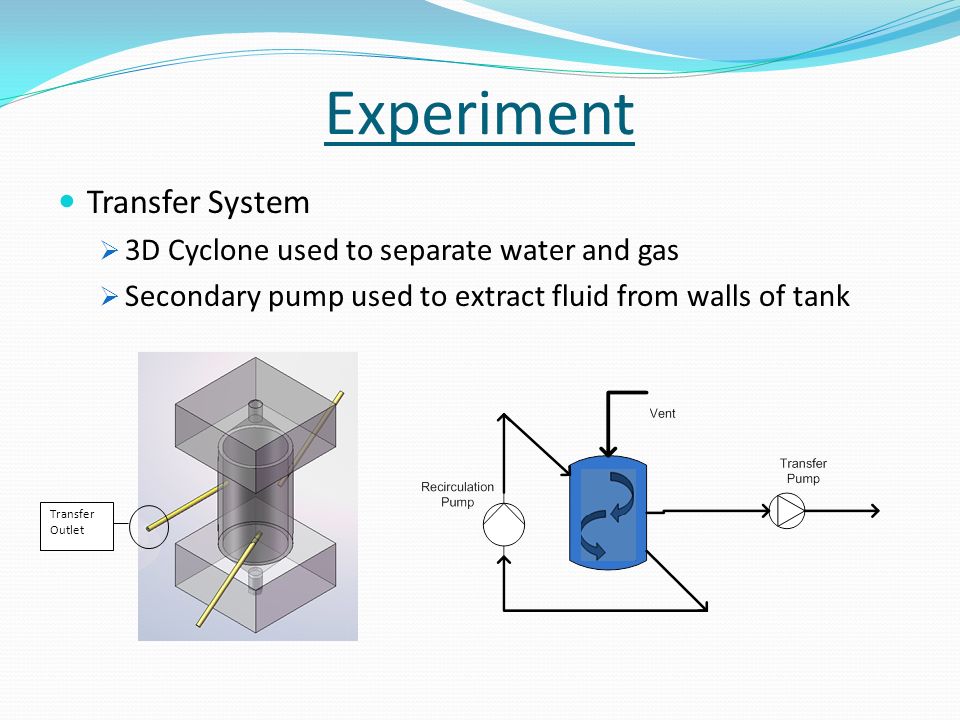 Experiment

Transfer System

3D Cyclone used to separate water and gas

Secondary pump used to extract fluid from walls of tank

Transfer Outlet

Vent

Recirculation Pump

Transfer Pump